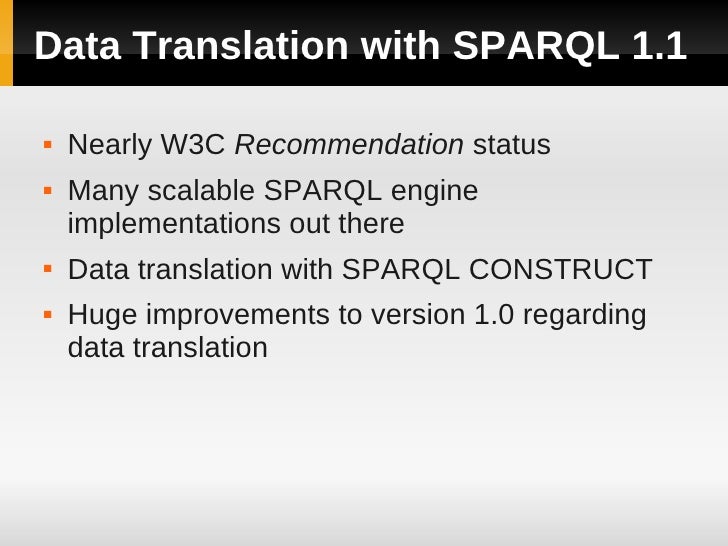 Data Translation with SPARQL 1.1

▪ Nearly W3C Recommendation status
▪ Many scalable SPARQL engine implementations out there
▪ Data translation with SPARQL CONSTRUCT
▪ Huge improvements to version 1.0 regarding data translation